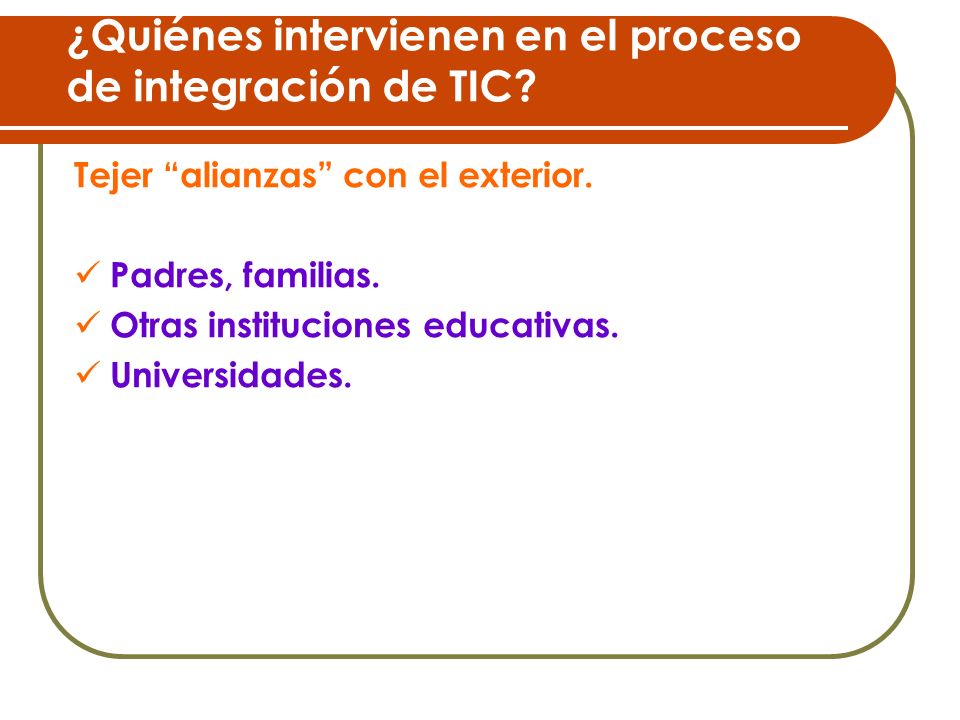 ¿Quiénes intervienen en el proceso de integración de TIC?

Tejer “alianzas” con el exterior.

✓ Padres, familias.
✓ Otras instituciones educativas.
✓ Universidades.